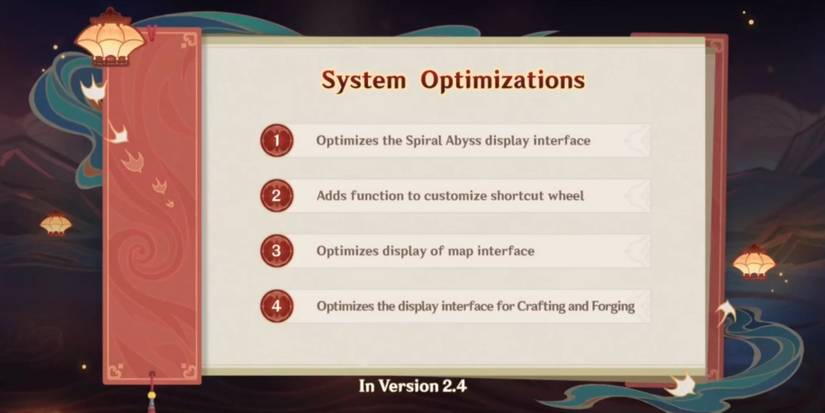 System Optimizations

1 Optimizes the Spiral Abyss display interface

2 Adds function to customize shortcut wheel

3 Optimizes display of map interface

4 Optimizes the display interface for Crafting and Forging

In Version 2.4